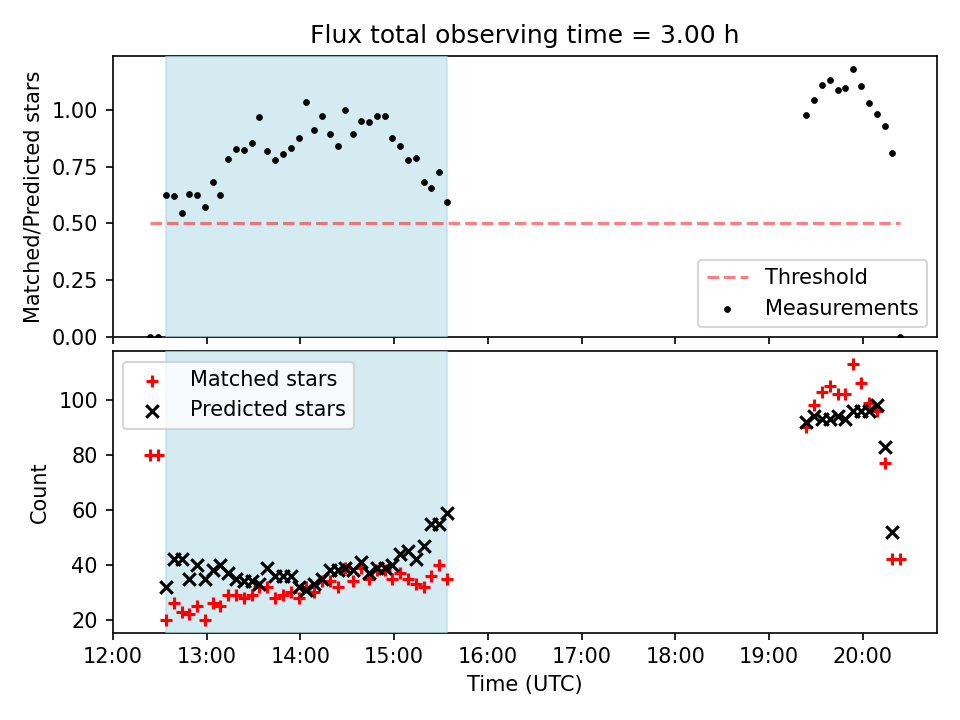 Flux total observing time = 3.00 h

Matched/Predicted stars

1.00
0.75
0.50
0.25
0.00

Threshold
Measurements

Matched stars
Predicted stars

Count

100
80
60
40
20

12:00 13:00 14:00 15:00 16:00 17:00 18:00 19:00 20:00

Time (UTC)